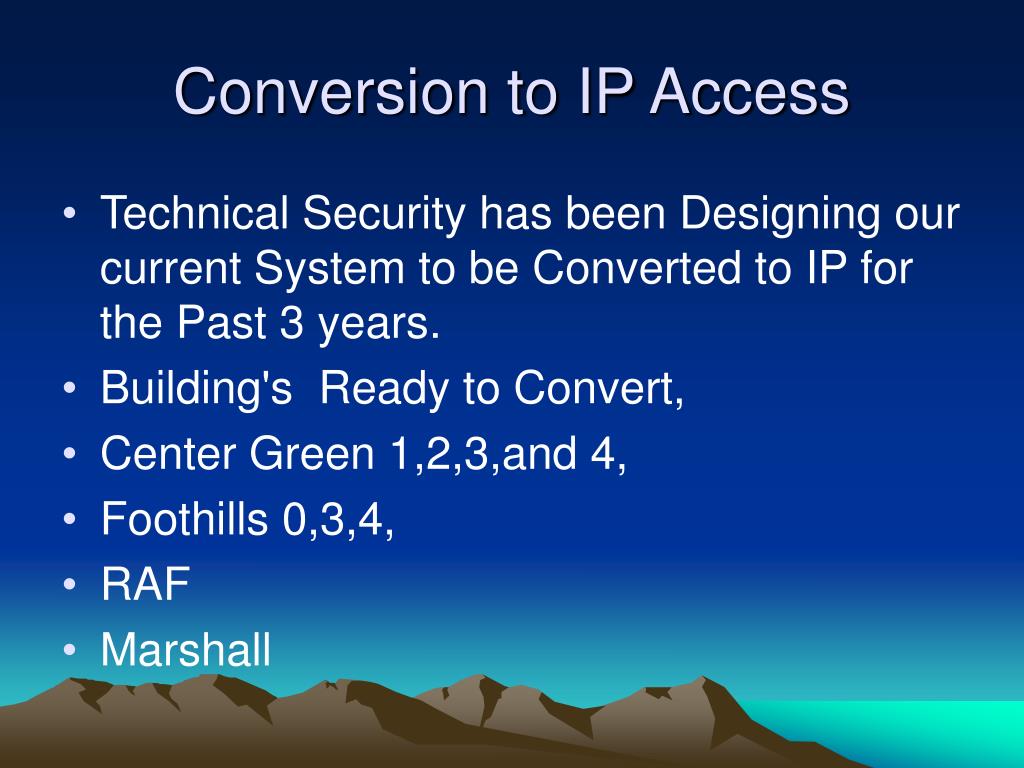 Conversion to IP Access

• Technical Security has been Designing our current System to be Converted to IP for the Past 3 years.
• Building's Ready to Convert,
• Center Green 1,2,3,and 4,
• Foothills 0,3,4,
• RAF
• Marshall